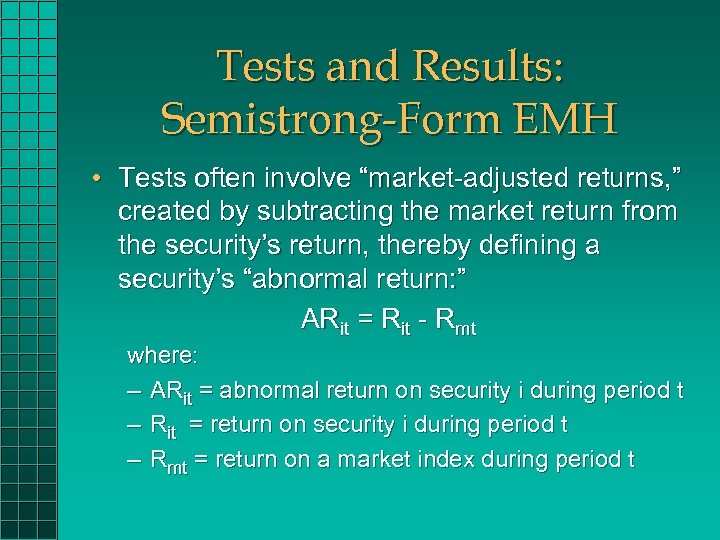 Tests and Results: Semistrong-Form EMH

• Tests often involve “market-adjusted returns,” created by subtracting the market return from the security’s return, thereby defining a security’s “abnormal return:”

$AR_{it} = R_{it} - R_{mt}$

where:

– $AR_{it}$ = abnormal return on security i during period t
– $R_{it}$ = return on security i during period t
– $R_{mt}$ = return on a market index during period t